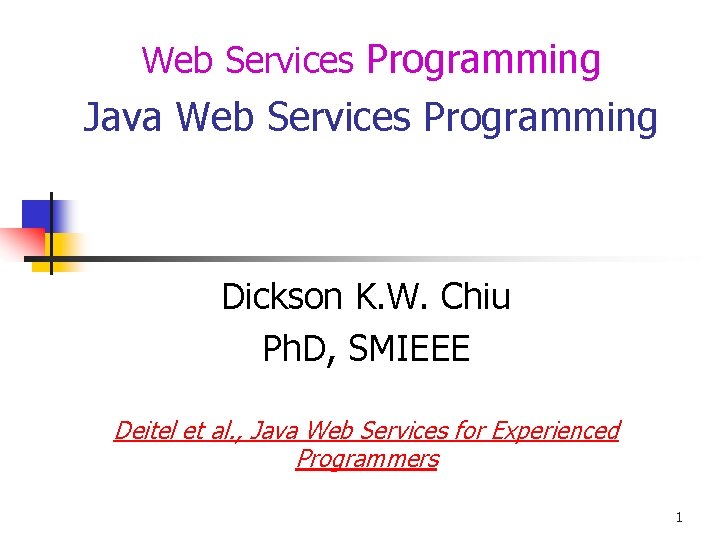 Web Services Programming

Java Web Services Programming

Dickson K.W. Chiu

PhD, SMIEEE

Deitel et al., Java Web Services for Experienced Programmers

1